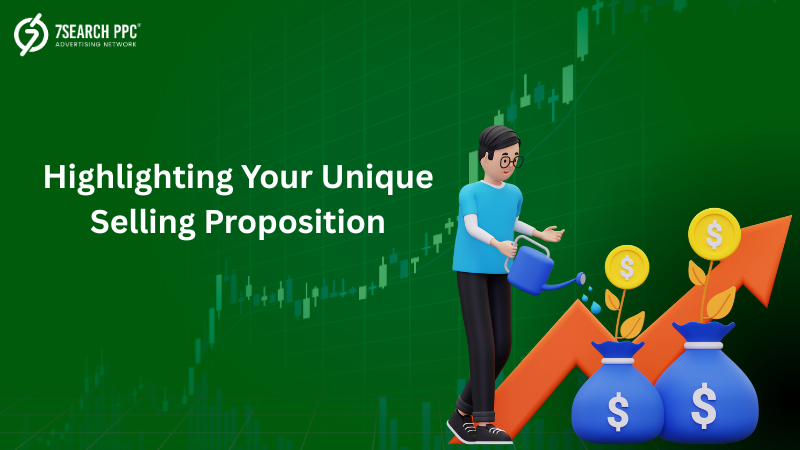 7SEARCH PPC®
ADVERTISING NETWORK

Highlighting Your Unique Selling Proposition

$

$

$

$